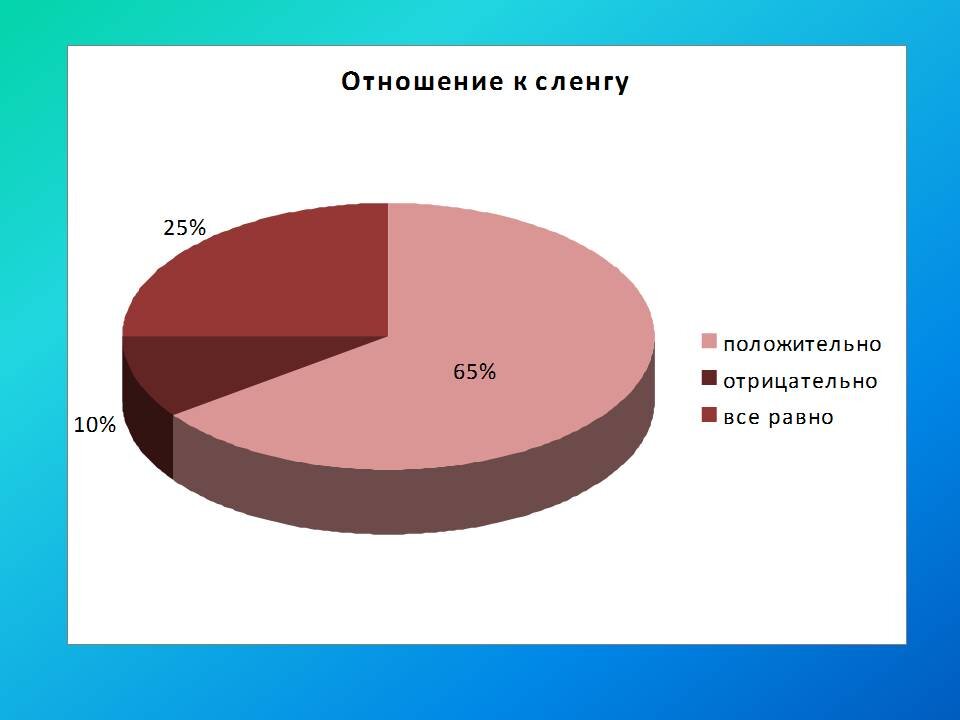 Отношение к сленгу

25%

65%

10%

положительно
отрицательно
все равно